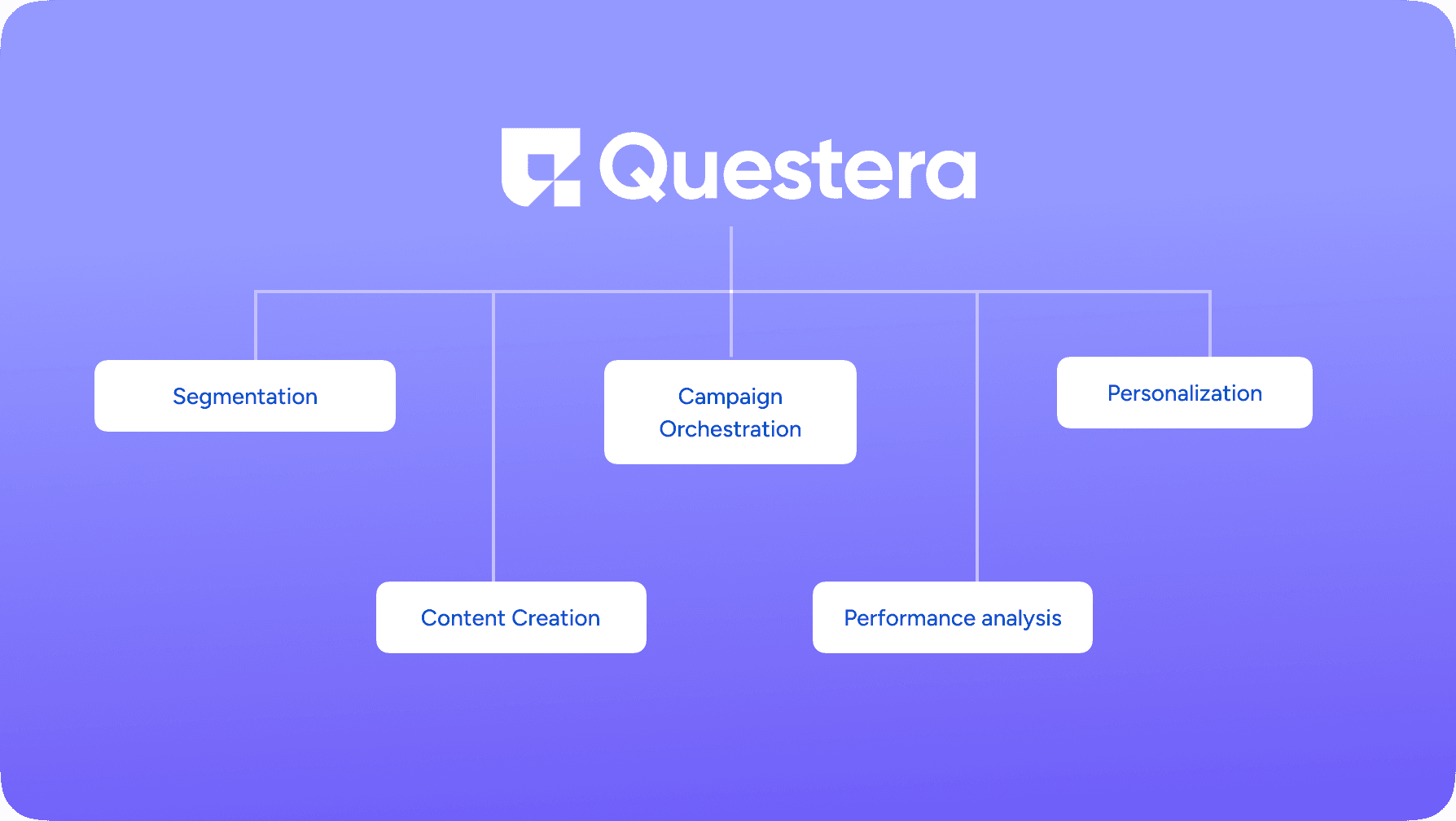 Questera

Segmentation

Campaign Orchestration

Personalization

Content Creation

Performance analysis